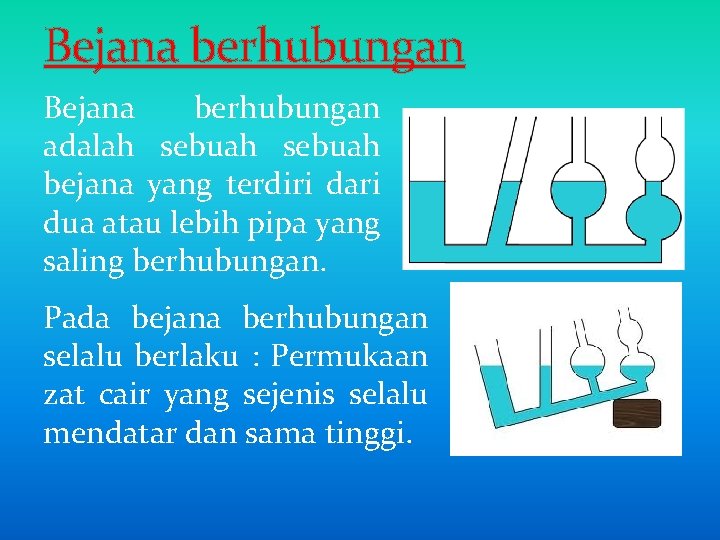 Bejana berhubungan

Bejana berhubungan adalah sebuah sebuah bejana yang terdiri dari dua atau lebih pipa yang saling berhubungan.

Pada bejana berhubungan selalu berlaku : Permukaan zat cair yang sejenis selalu mendatar dan sama tinggi.